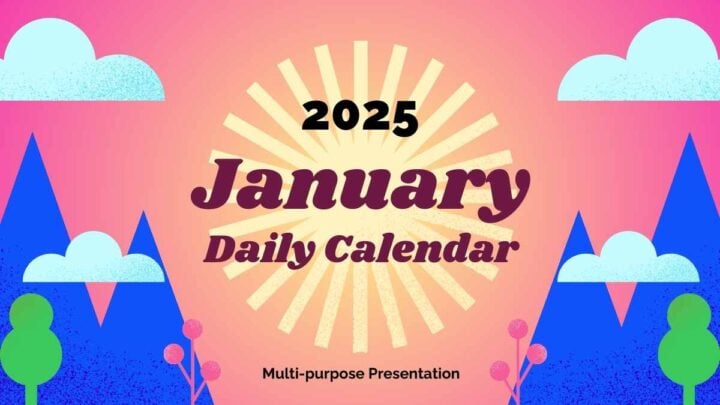 2025

January

Daily Calendar

Multi-purpose Presentation